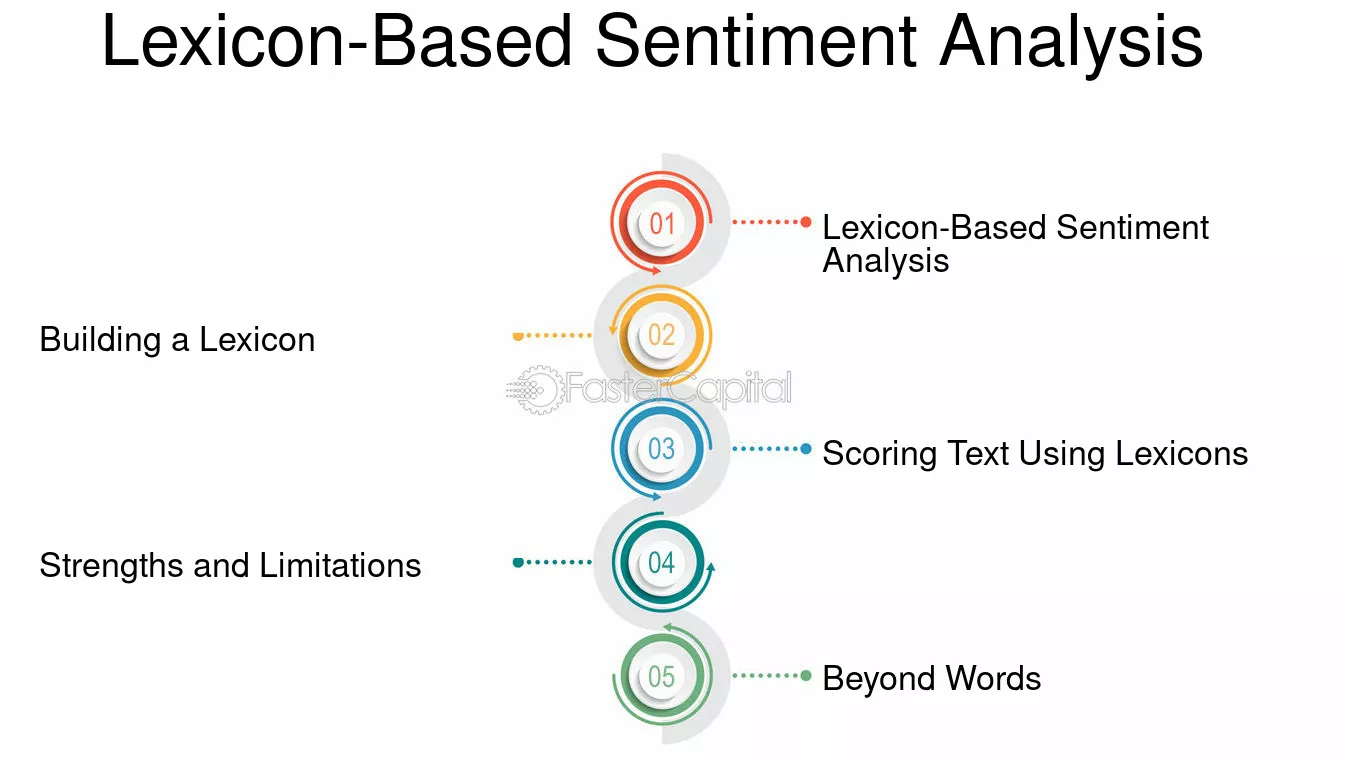 Lexicon-Based Sentiment Analysis

01 Lexicon-Based Sentiment Analysis

02 Building a Lexicon

FasterCapital

03 Scoring Text Using Lexicons

04 Strengths and Limitations

05 Beyond Words